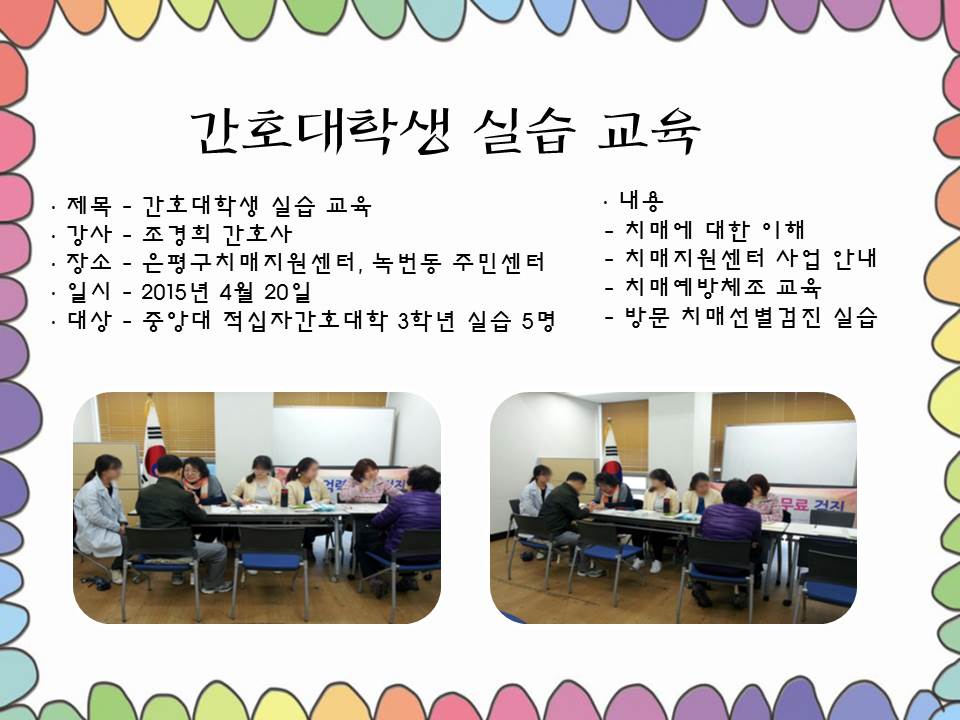 간호대학생 실습 교육

· 제목 - 간호대학생 실습 교육
· 강사 - 조경희 간호사
· 장소 - 은평구치매지원센터, 녹번동 주민센터
· 일시 - 2015년 4월 20일
· 대상 - 중앙대 적십자간호대학 3학년 실습 5명

· 내용
- 치매에 대한 이해
- 치매지원센터 사업 안내
- 치매예방체조 교육
- 방문 치매선별검진 실습

무료 검진